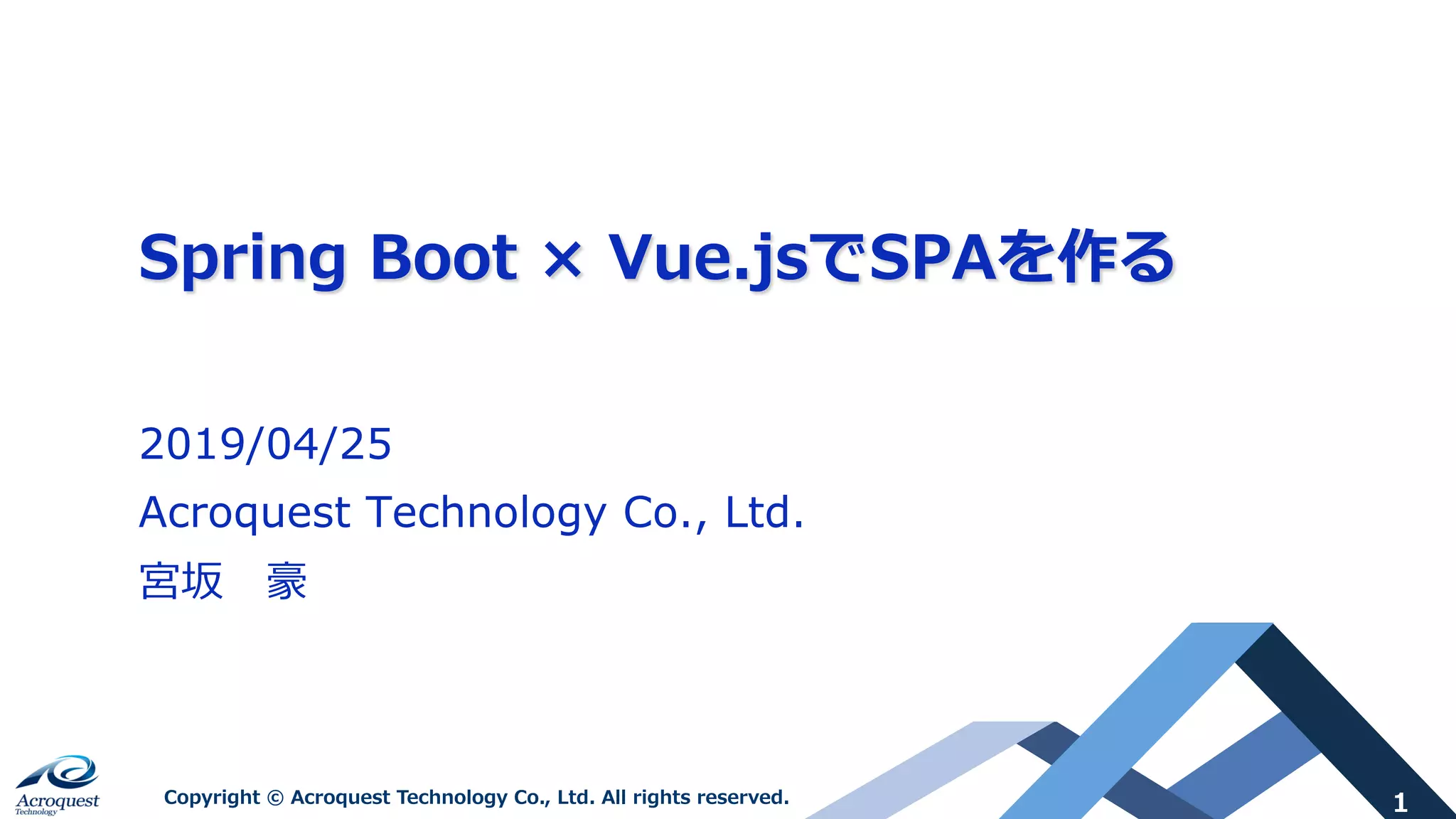 Spring Boot × Vue.jsでSPAを作る

2019/04/25

Acroquest Technology Co., Ltd.

宮坂　豪

Acroquest Technology

Copyright © Acroquest Technology Co., Ltd. All rights reserved.

1